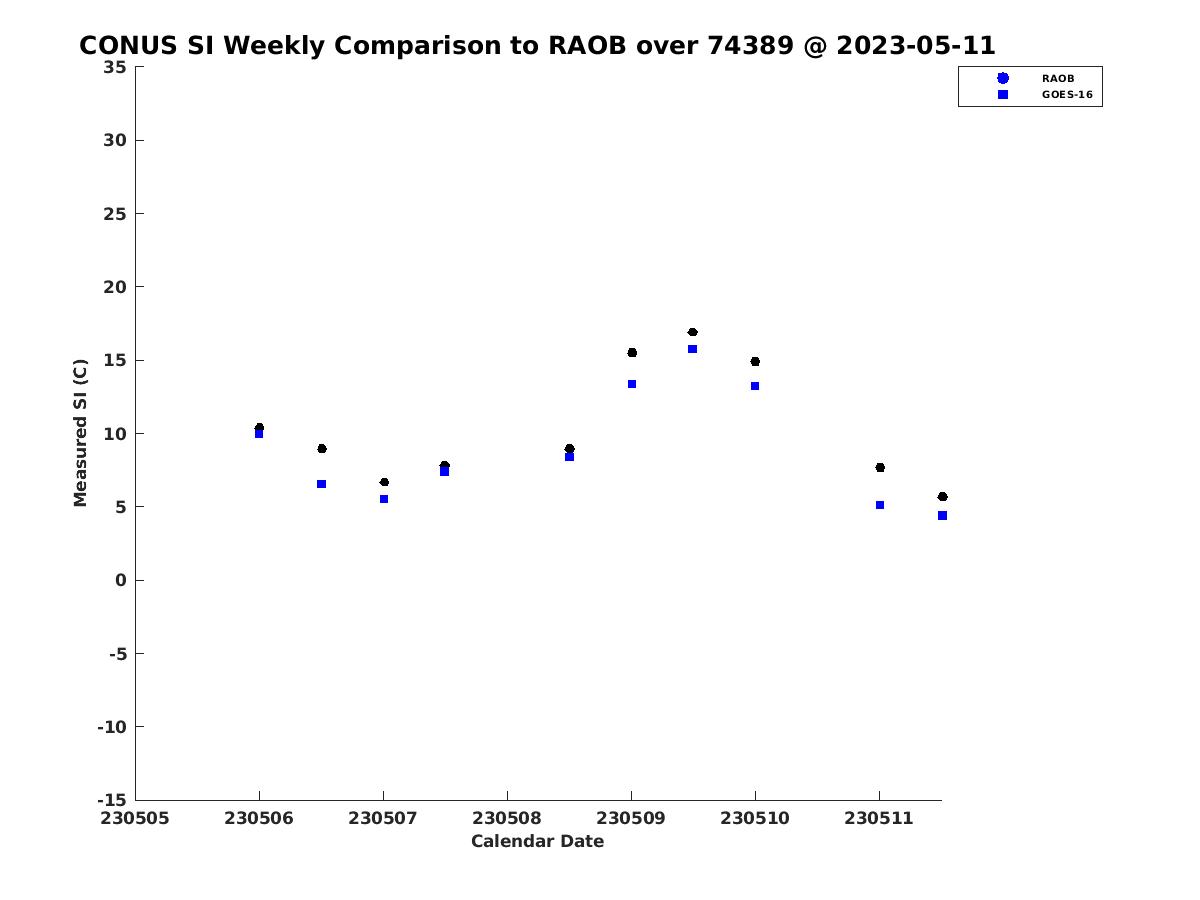 CONUS SI Weekly Comparison to RAOB over 74389 @ 2023-05-11

RAOB
GOES-16

Measured SI (C)

35
30
25
20
15
10
5
0
-5
-10
-15

230505 230506 230507 230508 230509 230510 230511

Calendar Date